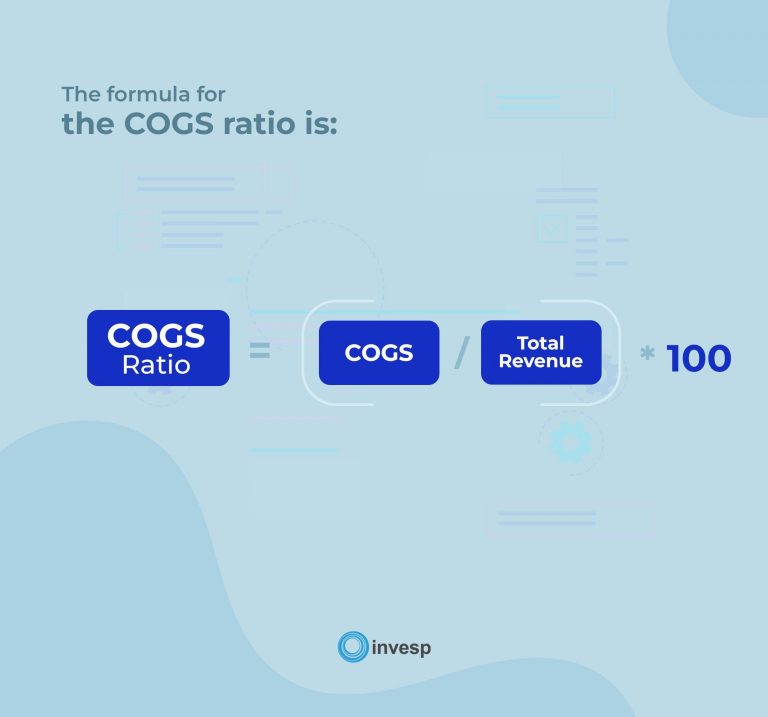 The formula for
the COGS ratio is:

COGS Ratio = ( COGS / Total Revenue ) * 100

invesp